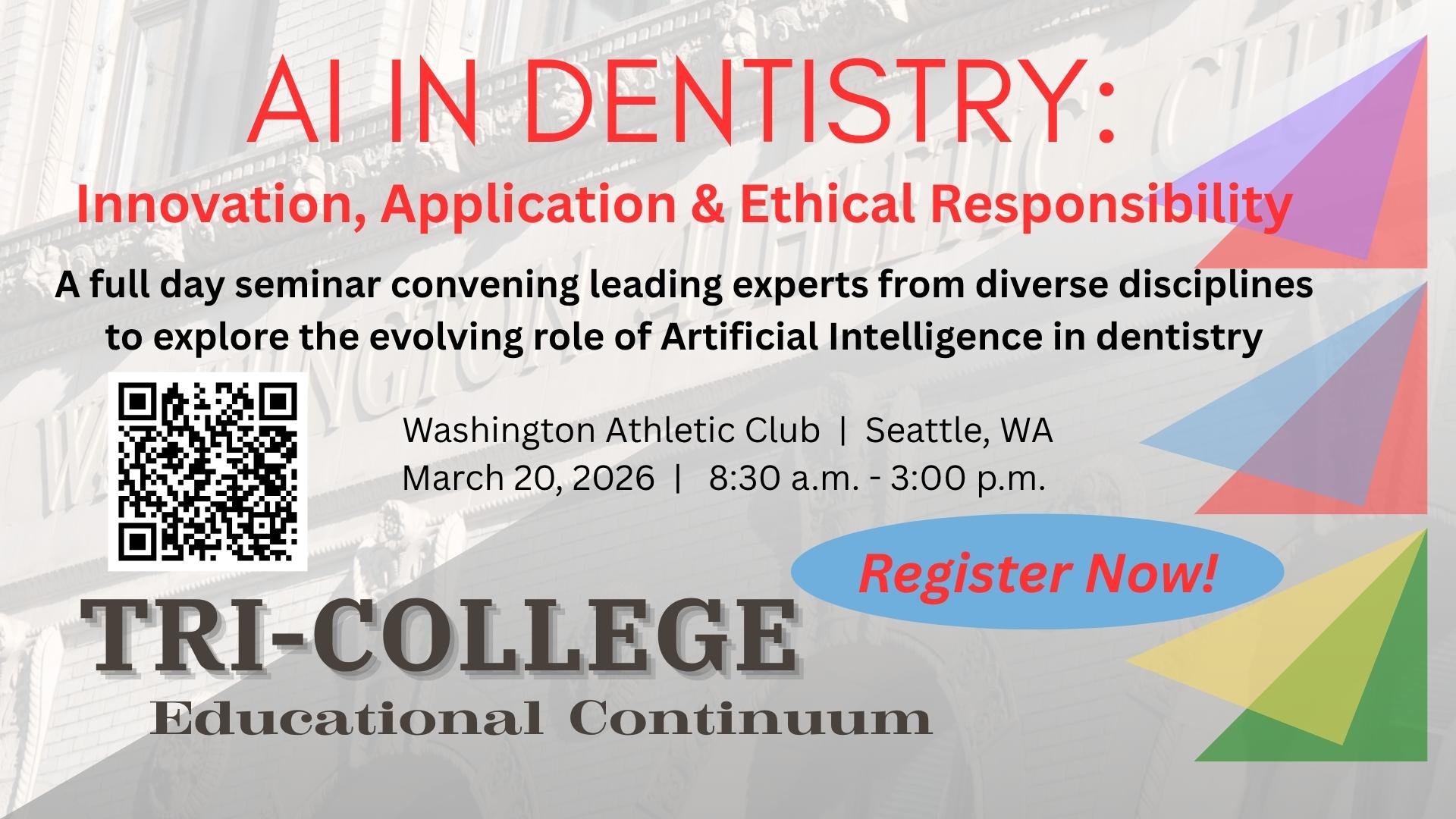 AI IN DENTISTRY:

Innovation, Application & Ethical Responsibility

A full day seminar convening leading experts from diverse disciplines to explore the evolving role of Artificial Intelligence in dentistry

Washington Athletic Club | Seattle, WA
March 20, 2026 | 8:30 a.m. - 3:00 p.m.

Register Now!

TRI-COLLEGE
Educational Continuum